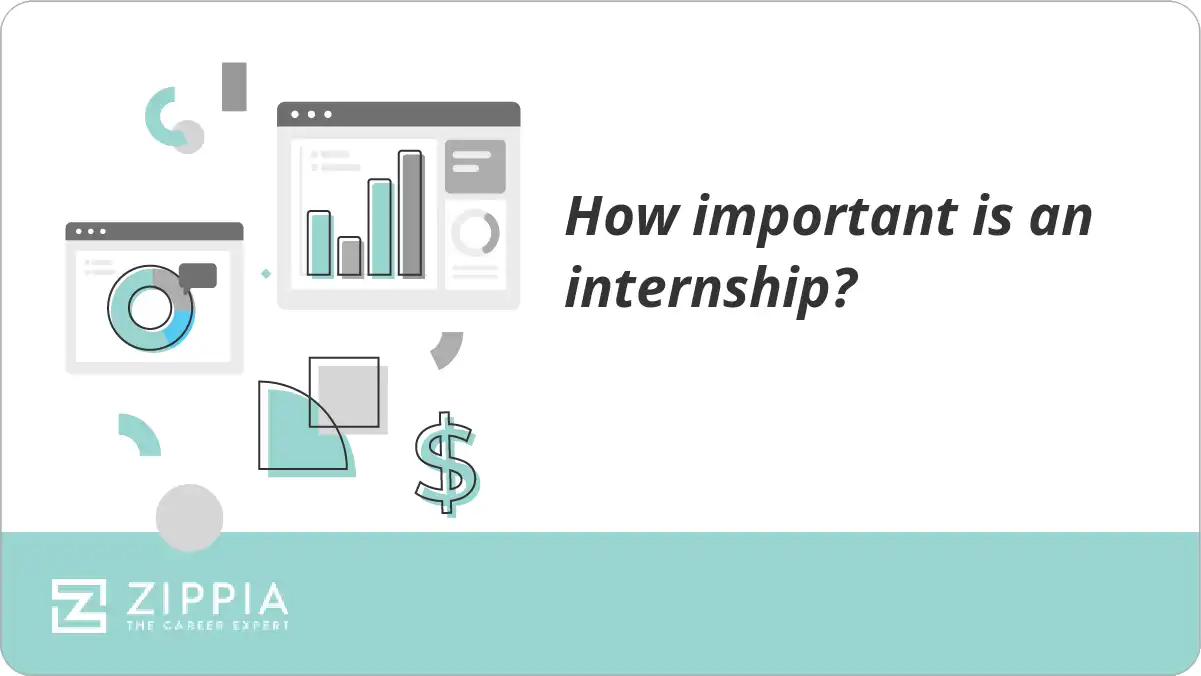 How important is an internship?

$

ZIPPIA
THE CAREER EXPERT